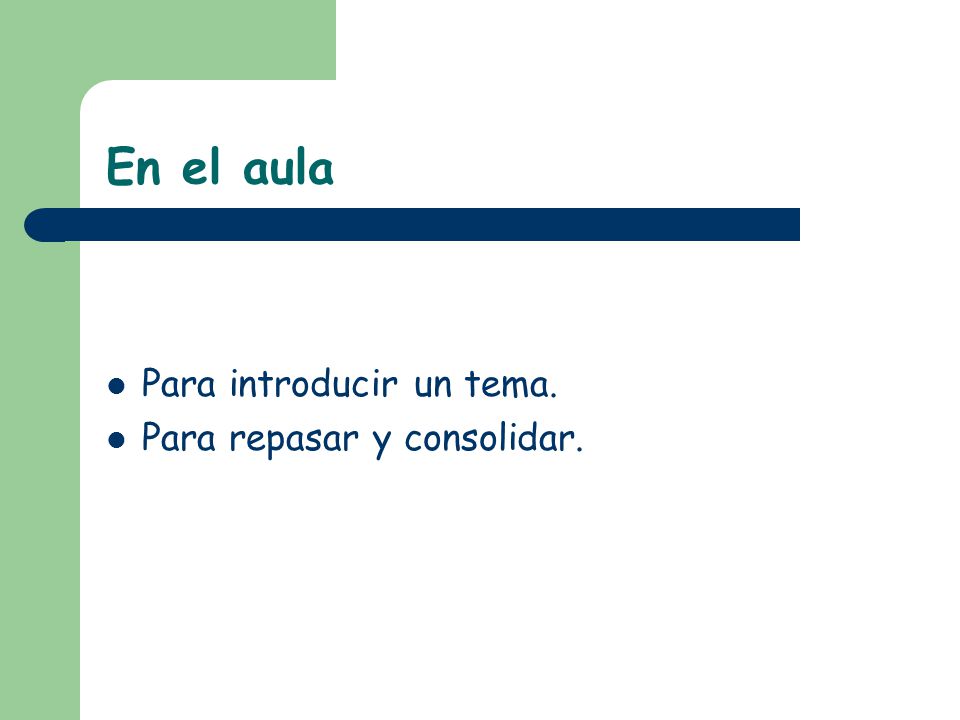 En el aula

- Para introducir un tema.
- Para repasar y consolidar.